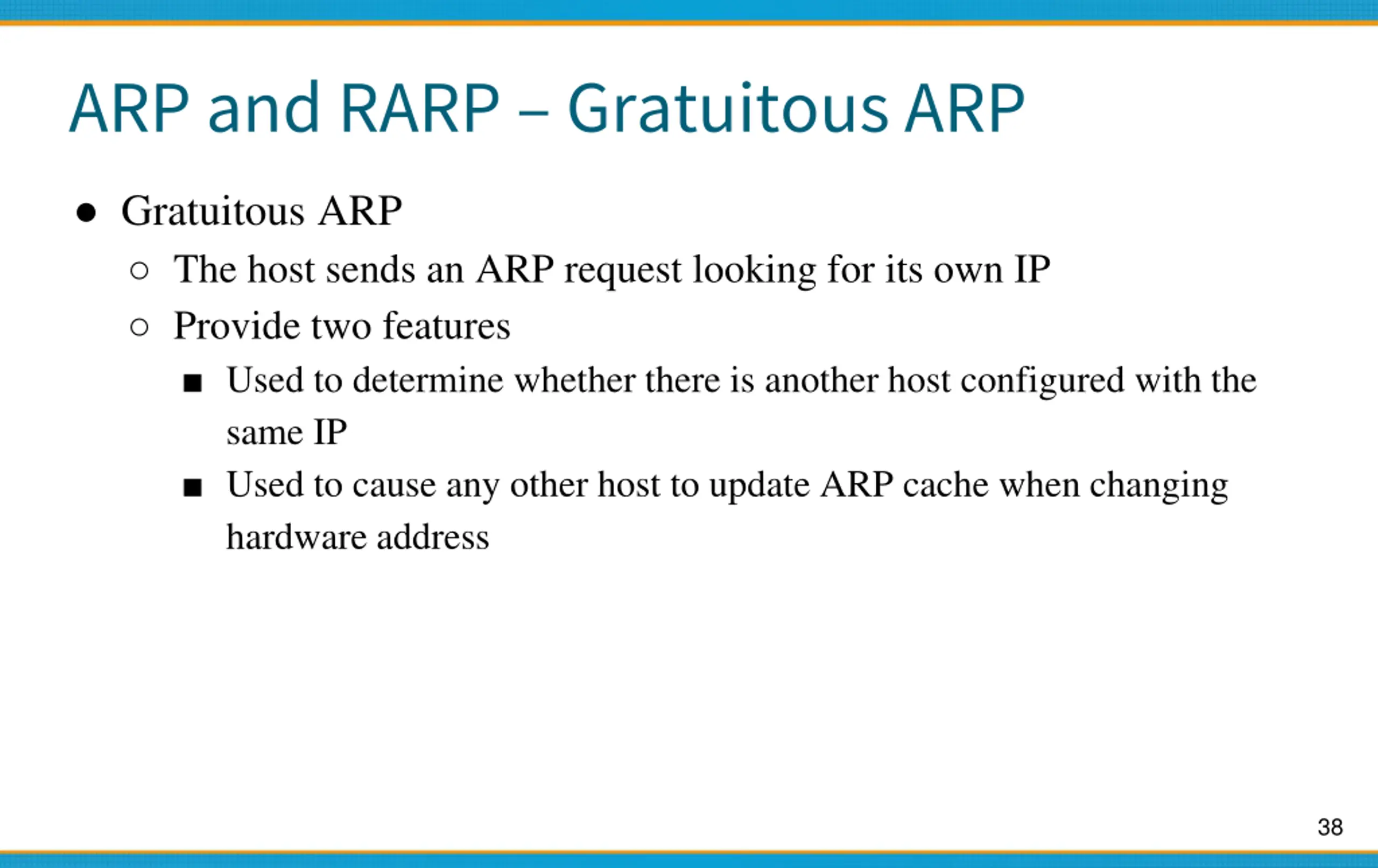 ARP and RARP – Gratuitous ARP

● Gratuitous ARP
  ○ The host sends an ARP request looking for its own IP
  ○ Provide two features
    ■ Used to determine whether there is another host configured with the same IP
    ■ Used to cause any other host to update ARP cache when changing hardware address

38